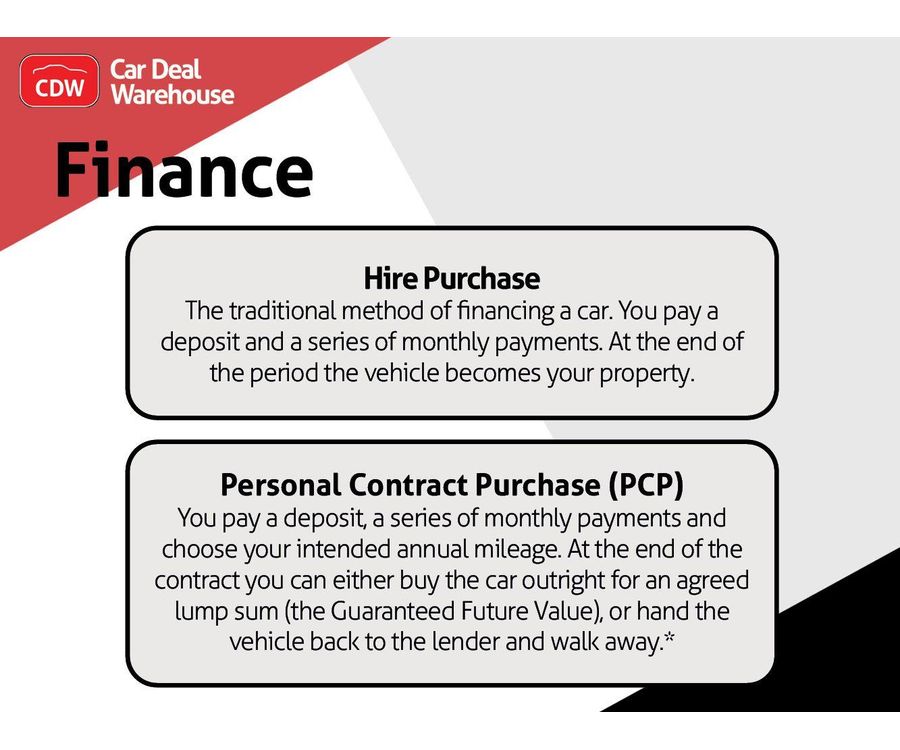 CDW Car Deal Warehouse

Finance

Hire Purchase
The traditional method of financing a car. You pay a deposit and a series of monthly payments. At the end of the period the vehicle becomes your property.

Personal Contract Purchase (PCP)
You pay a deposit, a series of monthly payments and choose your intended annual mileage. At the end of the contract you can either buy the car outright for an agreed lump sum (the Guaranteed Future Value), or hand the vehicle back to the lender and walk away.*